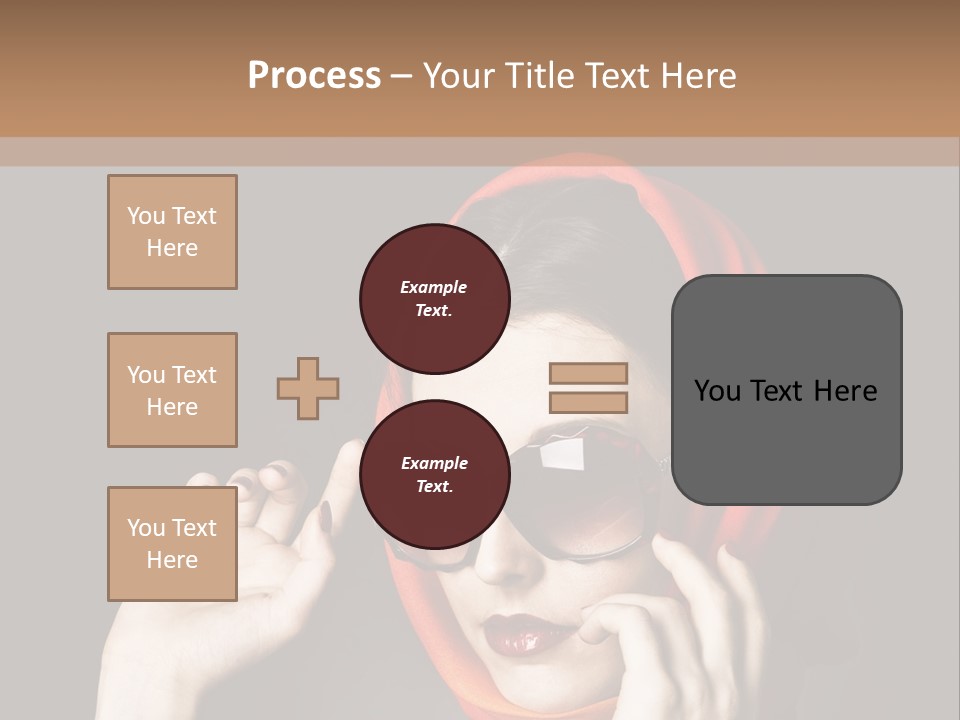 Process – Your Title Text Here

You Text Here

You Text Here

You Text Here

Example Text.

Example Text.

You Text Here